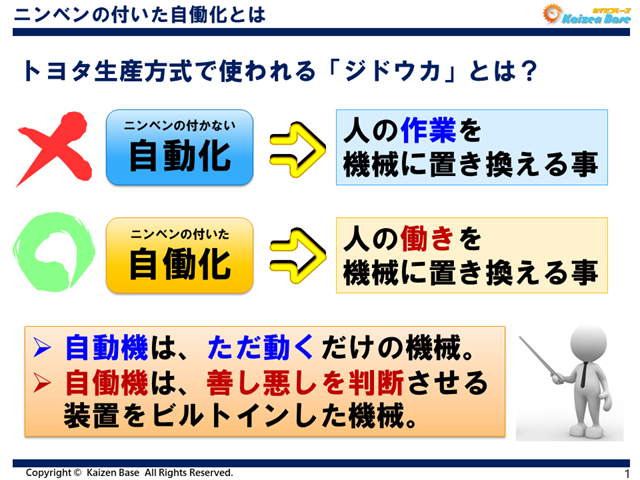 ニンベンの付いた自働化とは

カイゼンベース Kaizen Base

トヨタ生産方式で使われる「ジドウカ」とは？

ニンベンの付かない
自動化

人の作業を
機械に置き換える事

ニンベンの付いた
自働化

人の働きを
機械に置き換える事

➢ 自動機は、ただ動くだけの機械。
➢ 自働機は、善し悪しを判断させる装置をビルトインした機械。

Copyright © Kaizen Base All Rights Reserved.

1